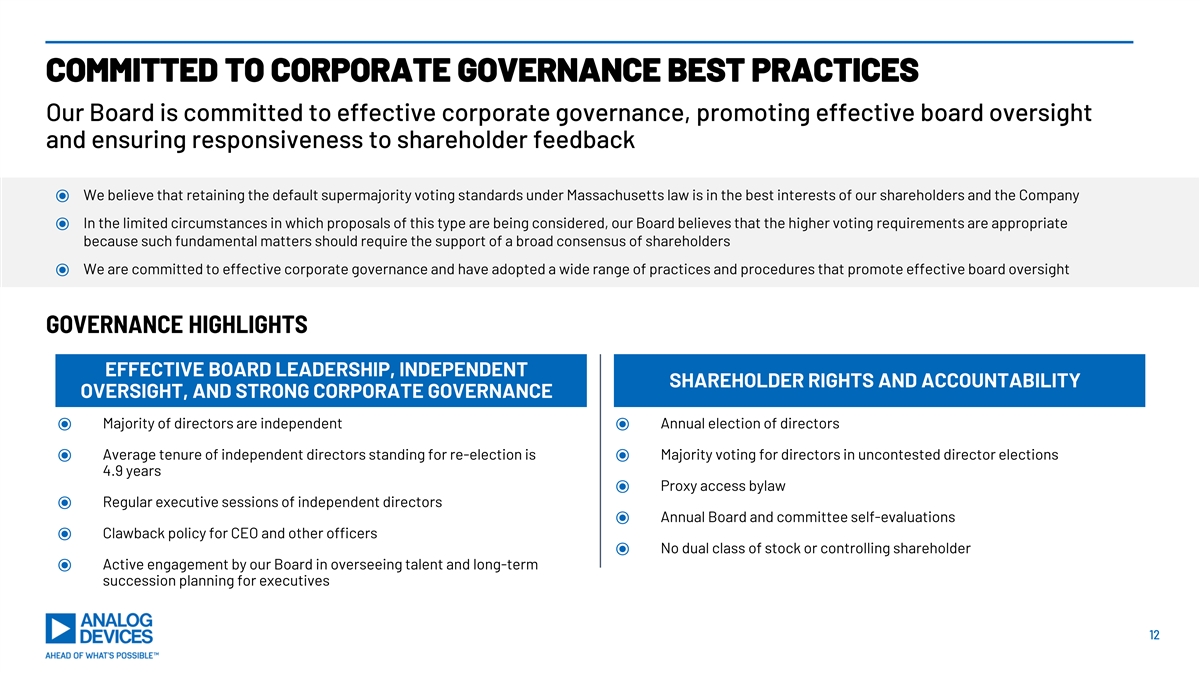 COMMITTED TO CORPORATE GOVERNANCE BEST PRACTICES

Our Board is committed to effective corporate governance, promoting effective board oversight and ensuring responsiveness to shareholder feedback

We believe that retaining the default supermajority voting standards under Massachusetts law is in the best interests of our shareholders and the Company

In the limited circumstances in which proposals of this type are being considered, our Board believes that the higher voting requirements are appropriate because such fundamental matters should require the support of a broad consensus of shareholders

We are committed to effective corporate governance and have adopted a wide range of practices and procedures that promote effective board oversight

GOVERNANCE HIGHLIGHTS

EFFECTIVE BOARD LEADERSHIP, INDEPENDENT OVERSIGHT, AND STRONG CORPORATE GOVERNANCE

Majority of directors are independent

Average tenure of independent directors standing for re-election is 4.9 years

Regular executive sessions of independent directors

Clawback policy for CEO and other officers

Active engagement by our Board in overseeing talent and long-term succession planning for executives

SHAREHOLDER RIGHTS AND ACCOUNTABILITY

Annual election of directors

Majority voting for directors in uncontested director elections

Proxy access bylaw

Annual Board and committee self-evaluations

No dual class of stock or controlling shareholder

ANALOG DEVICES
AHEAD OF WHAT'S POSSIBLE™

12